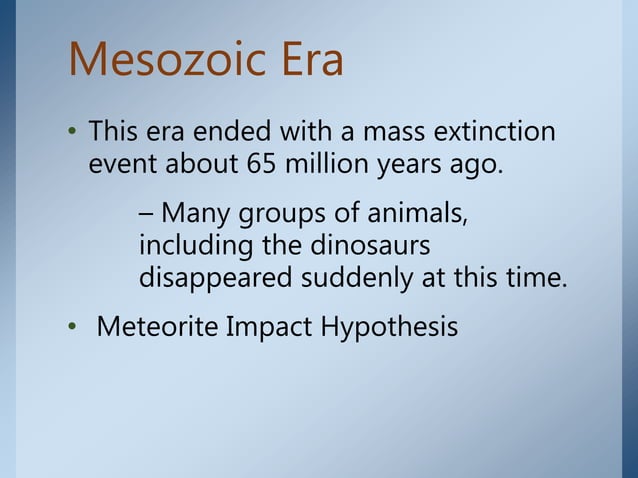 Mesozoic Era

• This era ended with a mass extinction event about 65 million years ago.

– Many groups of animals, including the dinosaurs disappeared suddenly at this time.

• Meteorite Impact Hypothesis